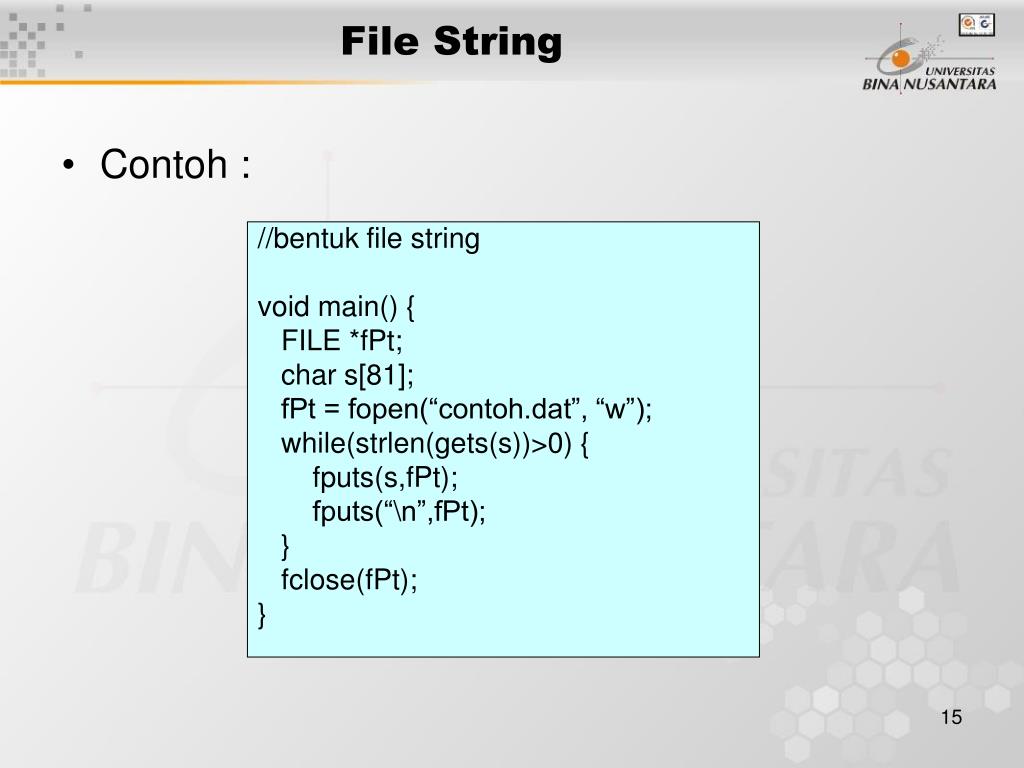 File String

UNIVERSITAS BINA NUSANTARA

• Contoh :

//bentuk file string

void main() {
FILE *fPt;
char s[81];
fPt = fopen(“contoh.dat”, “w”);
while(strlen(gets(s))>0) {
fputs(s,fPt);
fputs(“\n”,fPt);
}
fclose(fPt);
}

15